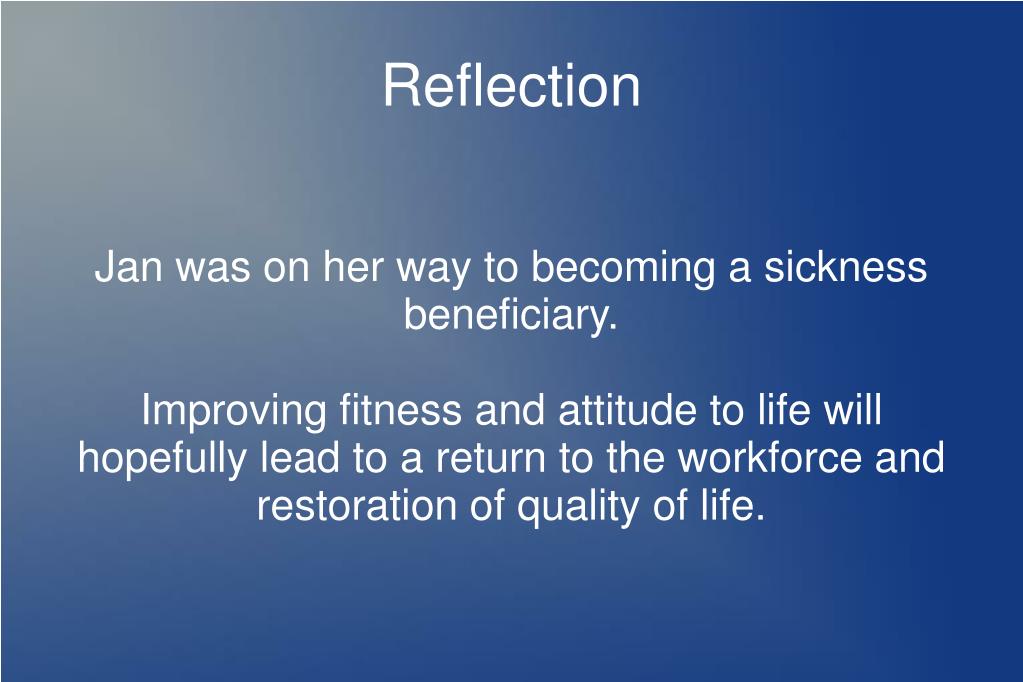 Reflection

Jan was on her way to becoming a sickness beneficiary.

Improving fitness and attitude to life will hopefully lead to a return to the workforce and restoration of quality of life.